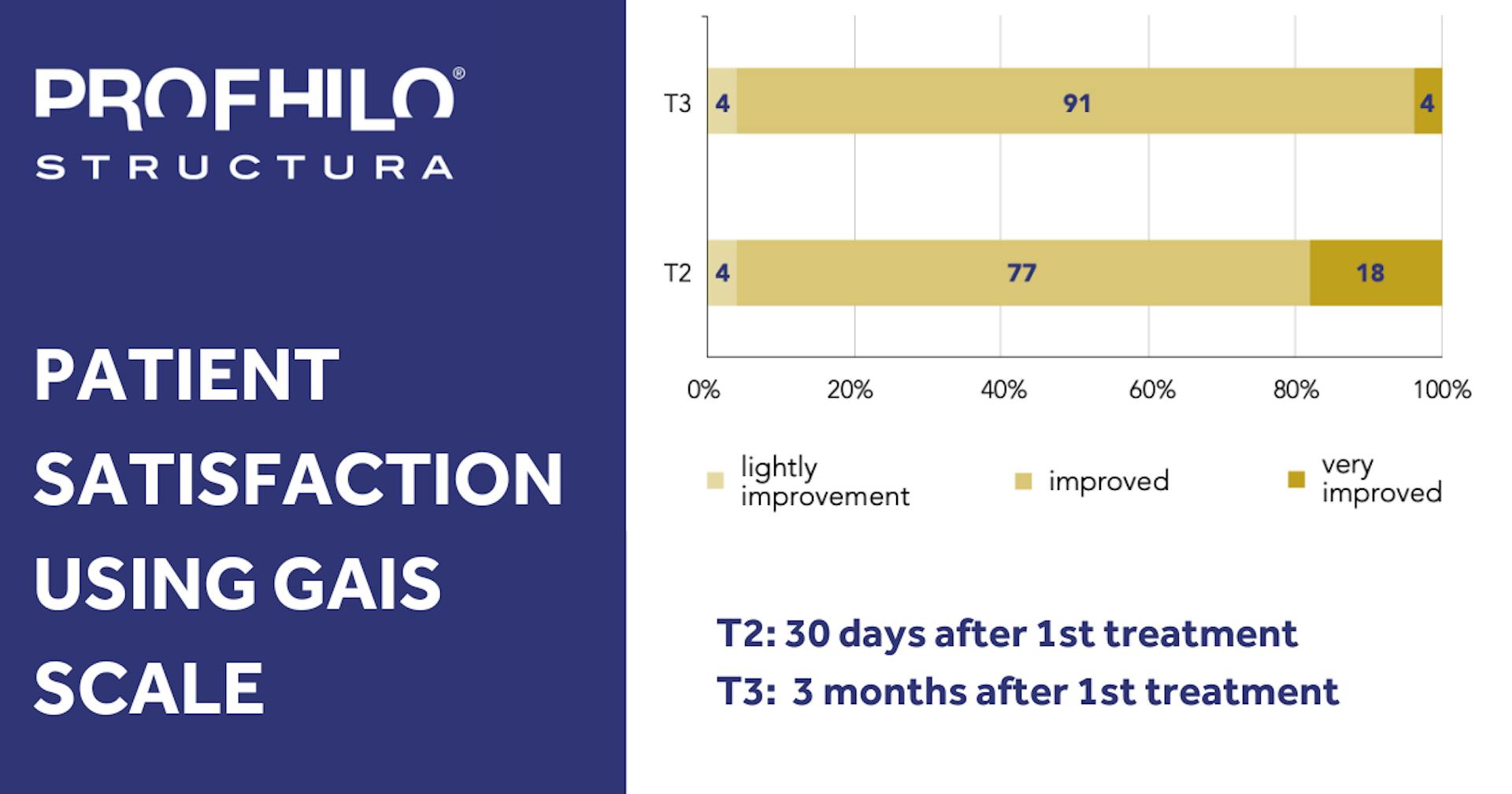 PROFHILO®
STRUCTURA

PATIENT SATISFACTION USING GAIS SCALE

T3 4 91 4
T2 4 77 18

0% 20% 40% 60% 80% 100%

lightly improvement
improved
very improved

T2: 30 days after 1st treatment
T3: 3 months after 1st treatment